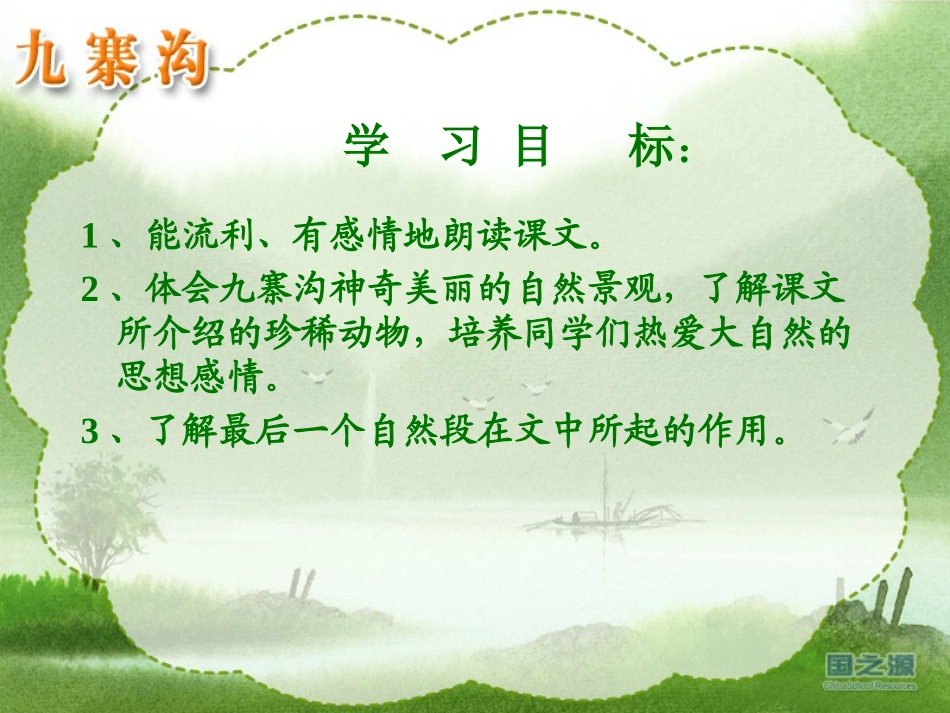 九寨沟

学 习 目 标:

1、能流利、有感情地朗读课文。

2、体会九寨沟神奇美丽的自然景观，了解课文所介绍的珍稀动物，培养同学们热爱大自然的思想感情。

3、了解最后一个自然段在文中所起的作用。

国之源
ChinaSchool Resources